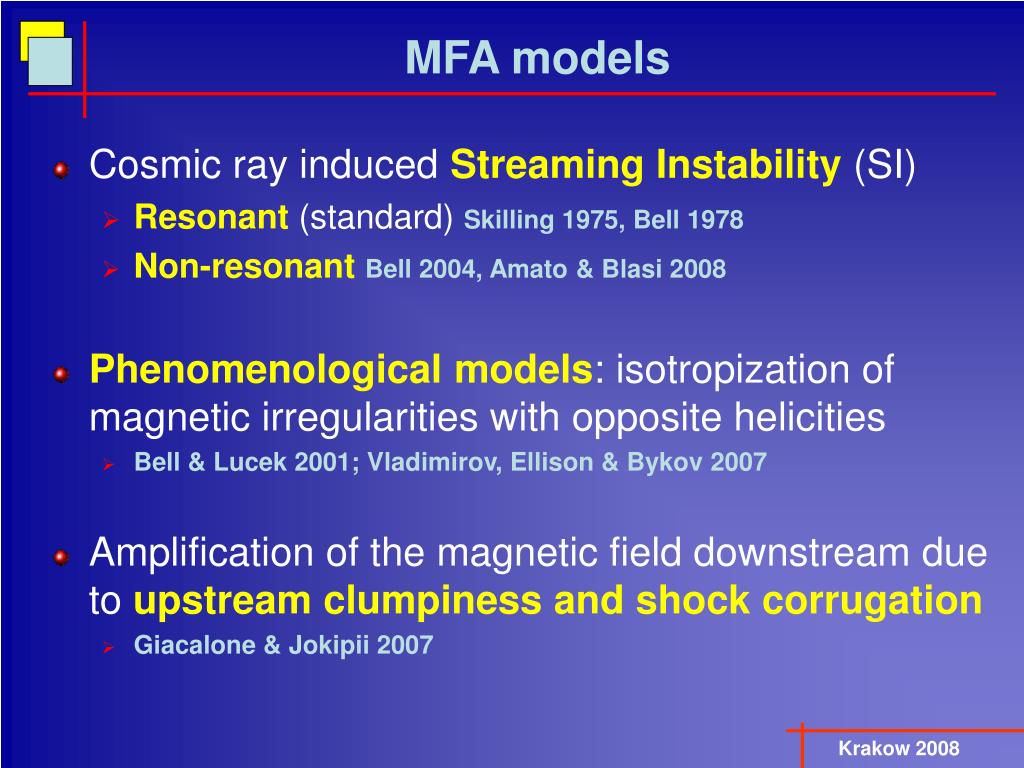 MFA models

Cosmic ray induced Streaming Instability (SI)

Resonant (standard) Skilling 1975, Bell 1978

Non-resonant Bell 2004, Amato & Blasi 2008

Phenomenological models: isotropization of magnetic irregularities with opposite helicities

Bell & Lucek 2001; Vladimirov, Ellison & Bykov 2007

Amplification of the magnetic field downstream due to upstream clumpiness and shock corrugation

Giacalone & Jokipii 2007

Krakow 2008